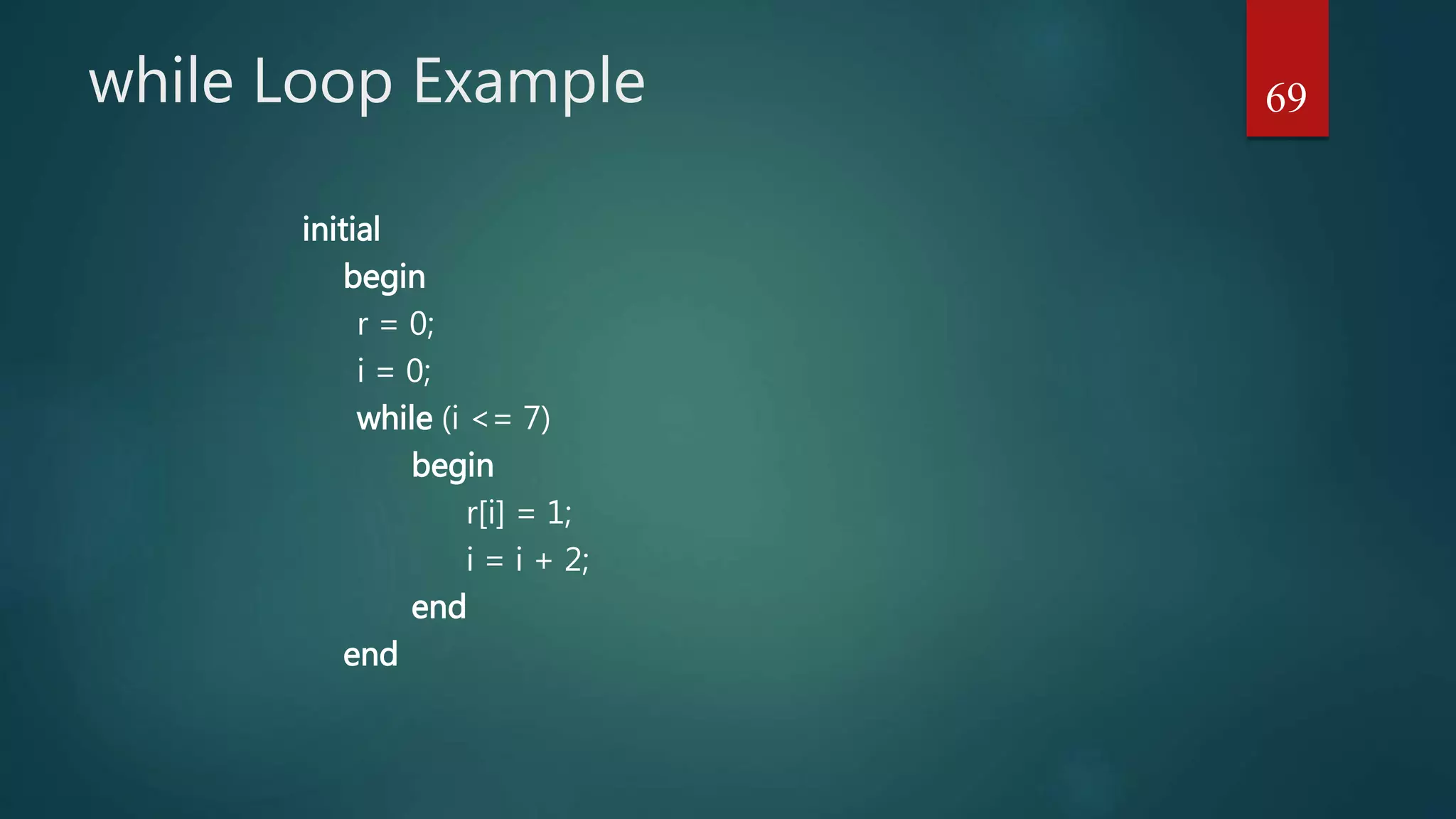 while Loop Example

69

initial
begin
r = 0;
i = 0;
while (i <= 7)
begin
r[i] = 1;
i = i + 2;
end
end